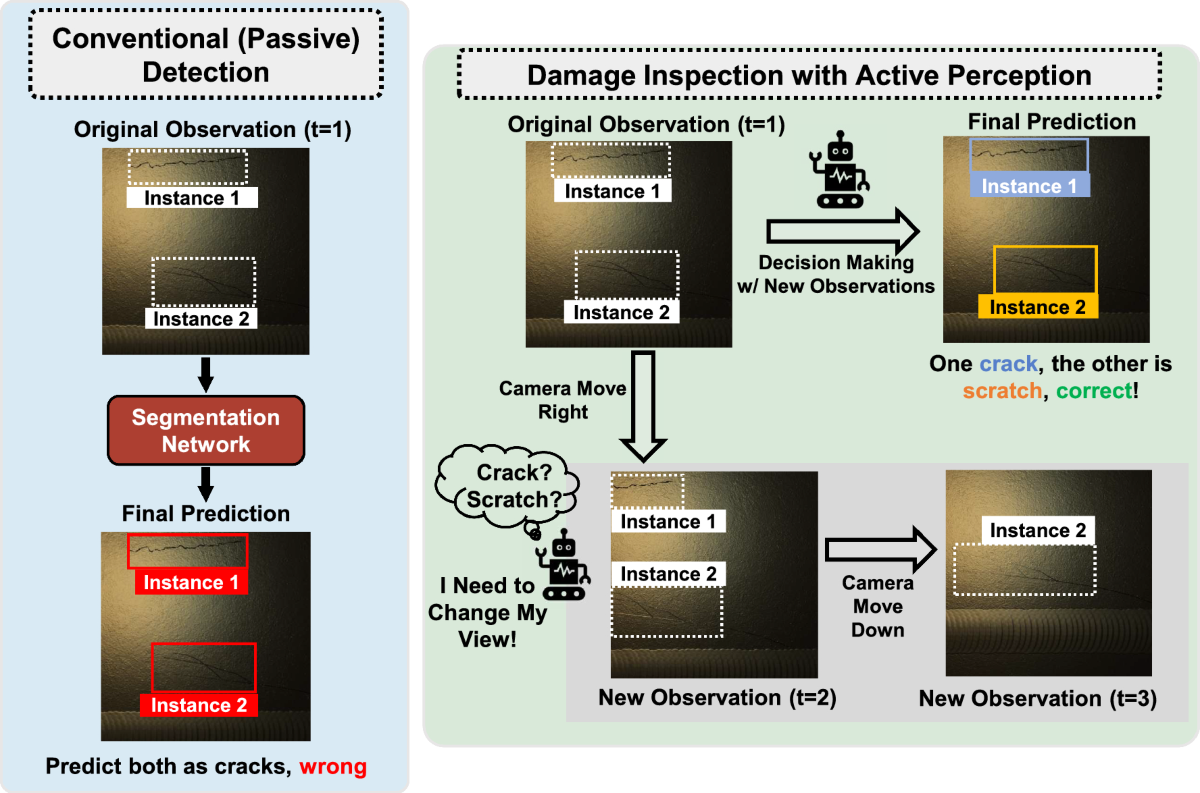 Conventional (Passive) Detection

Original Observation (t=1)

Instance 1

Instance 2

Segmentation Network

Final Prediction

Instance 1

Instance 2

Predict both as cracks, wrong

Damage Inspection with Active Perception

Original Observation (t=1)

Instance 1

Instance 2

Decision Making w/ New Observations

Final Prediction

Instance 1

Instance 2

One crack, the other is scratch, correct!

Camera Move Right

Crack? Scratch?

I Need to Change My View!

Instance 1

Instance 2

New Observation (t=2)

Camera Move Down

Instance 2

New Observation (t=3)